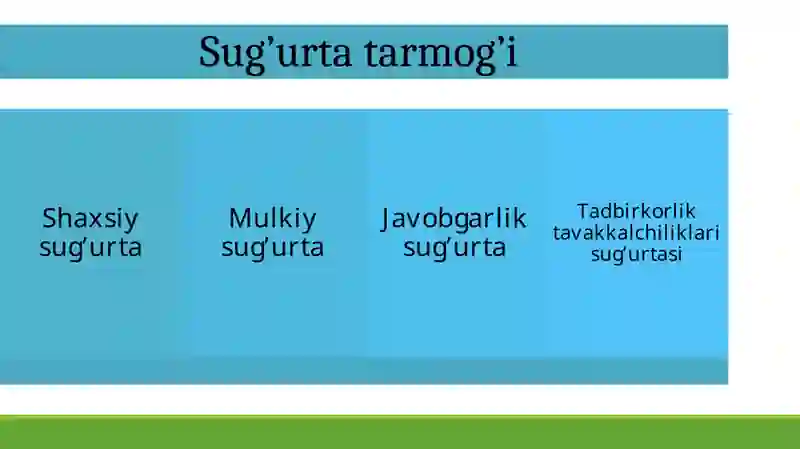 Sug’urta tarmog’i

Shaxsiy sug’urta

Mulkiy sug’urta

Javobgarlik sug’urta

Tadbirkorlik tavakkalchiliklari sug’urtasi